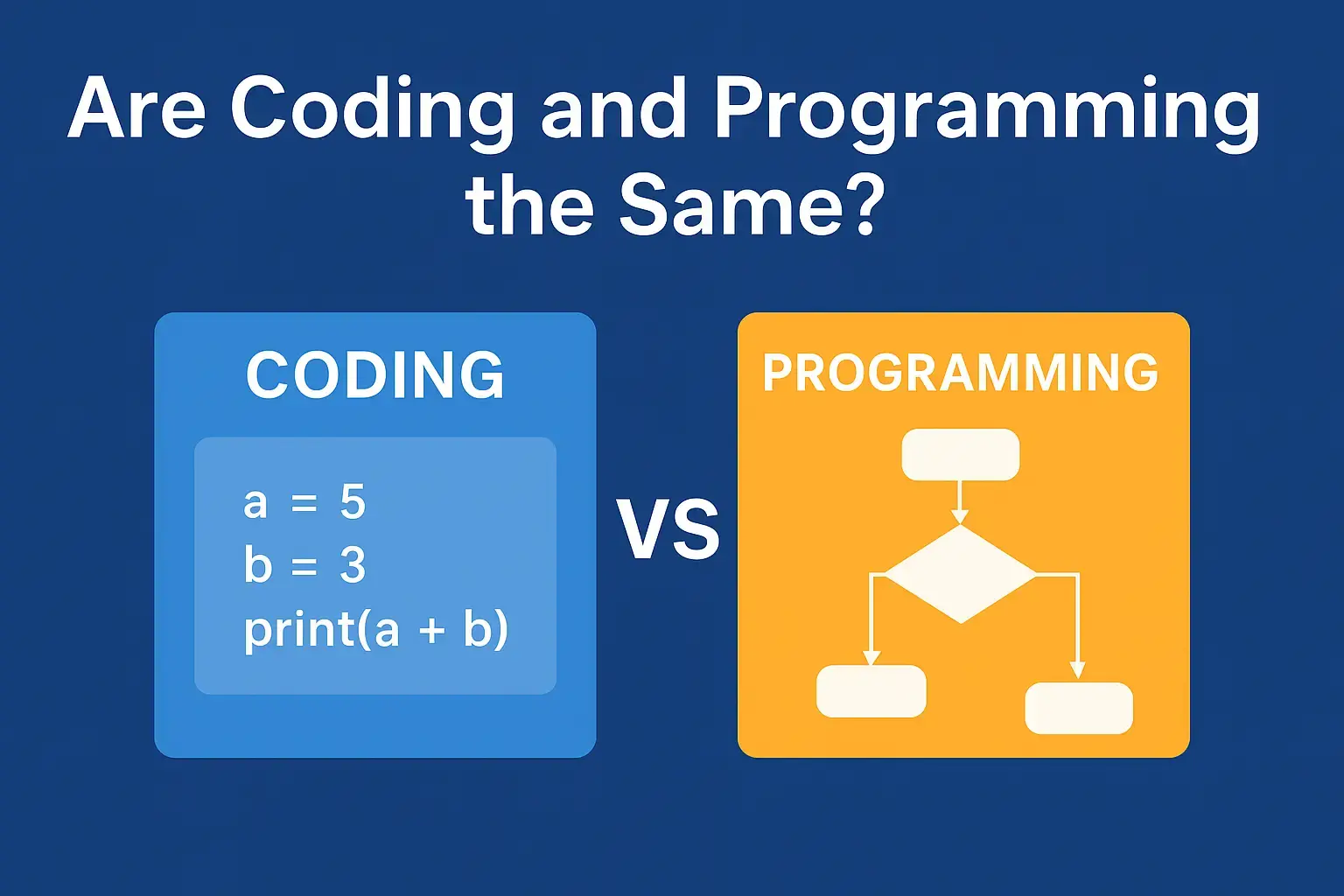 Are Coding and Programming the Same?

CODING

a = 5
b = 3
print(a + b)

VS

PROGRAMMING